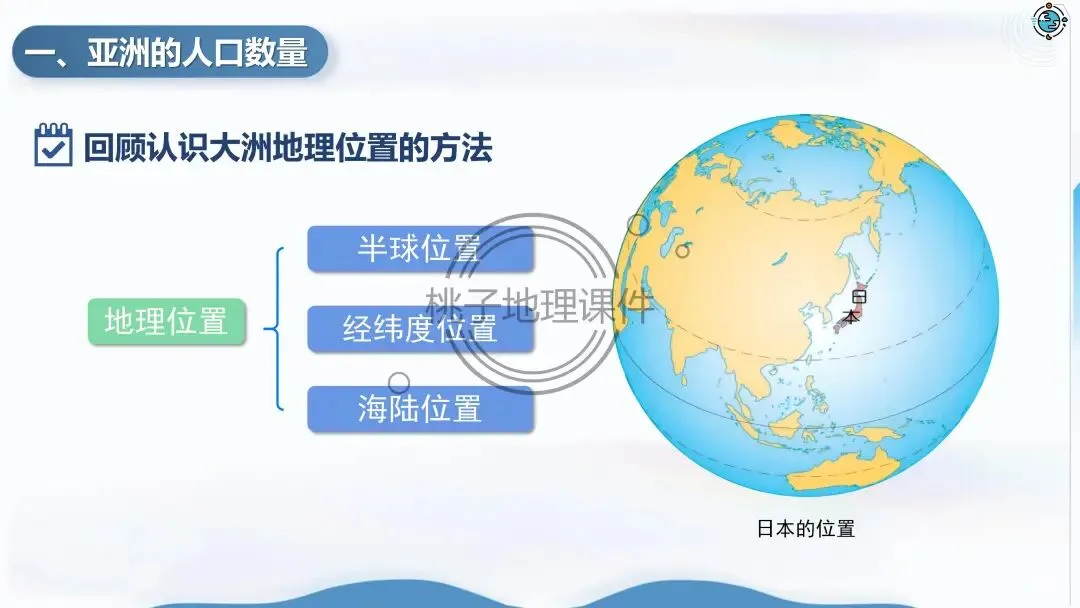 一、亚洲的人口数量

回顾认识大洲地理位置的方法

地理位置

半球位置

经纬度位置

海陆位置

桃子地理课件

日本

日本的位置